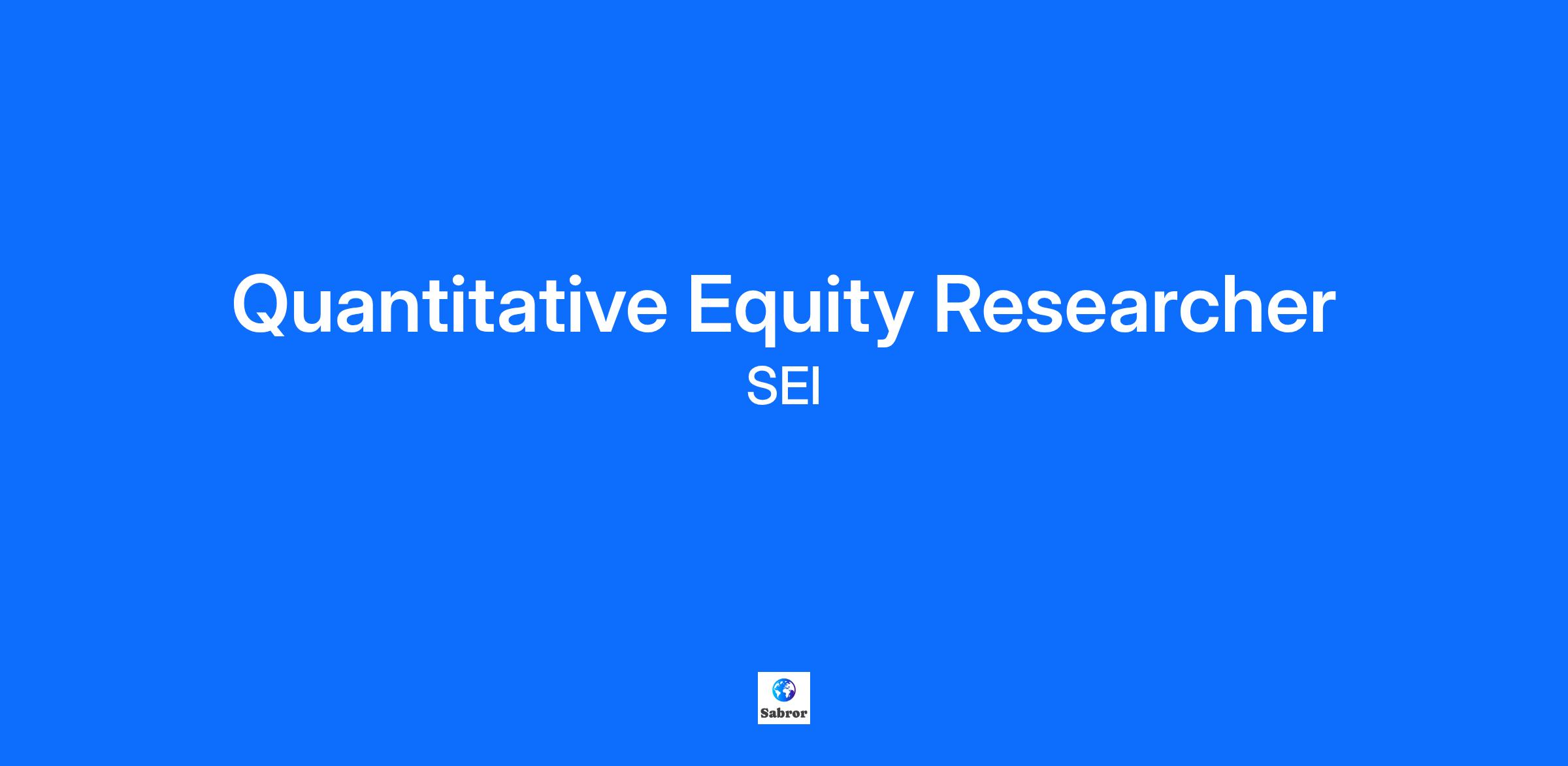 Quantitative Equity Researcher

SEI

Sabror